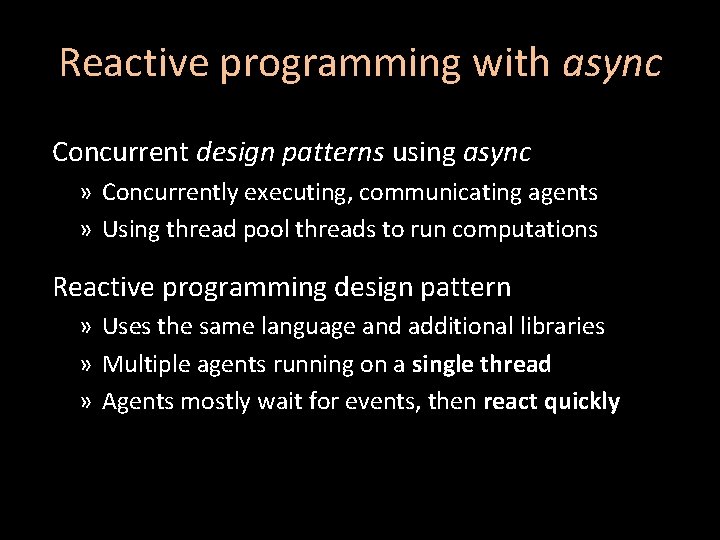 Reactive programming with async

Concurrent design patterns using async

» Concurrently executing, communicating agents

» Using thread pool threads to run computations

Reactive programming design pattern

» Uses the same language and additional libraries

» Multiple agents running on a single thread

» Agents mostly wait for events, then react quickly